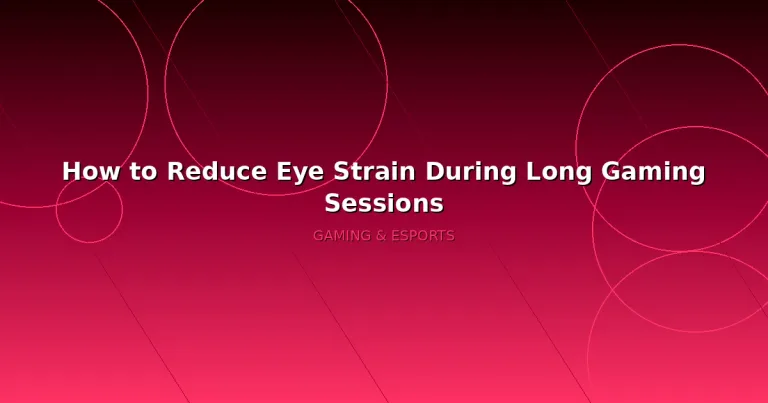 How to Reduce Eye Strain During Long Gaming Sessions

GAMING & ESPORTS